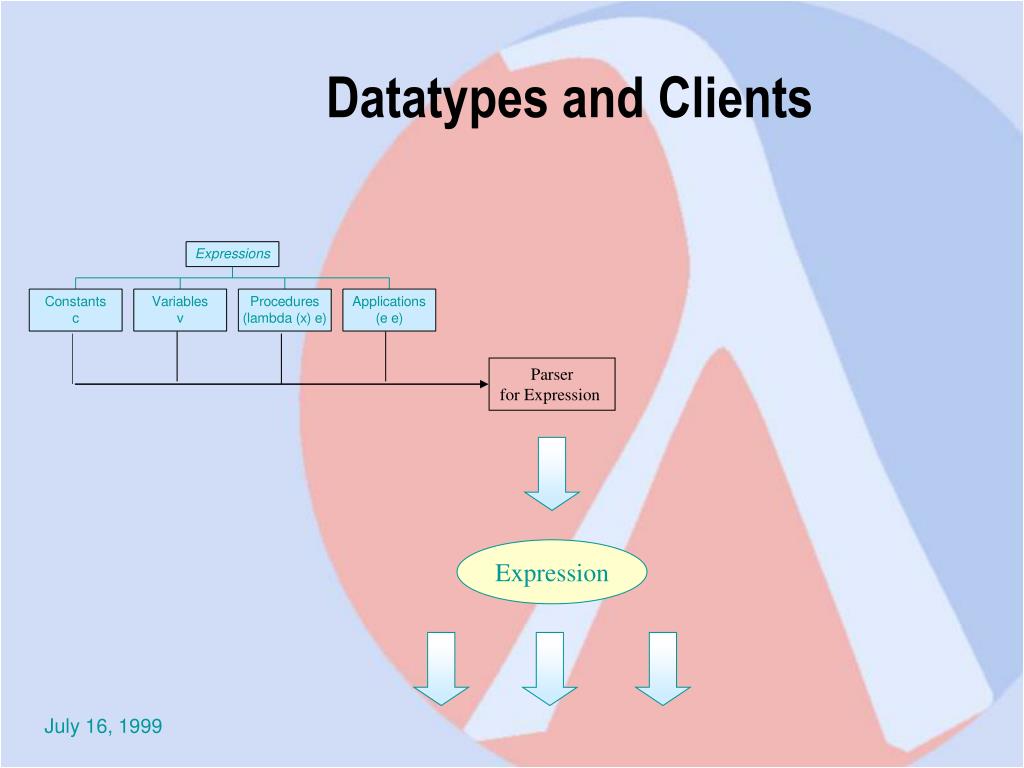 Datatypes and Clients

Expressions

Constants
c

Variables
v

Procedures
(lambda (x) e)

Applications
(e e)

Parser
for Expression

Expression

July 16, 1999